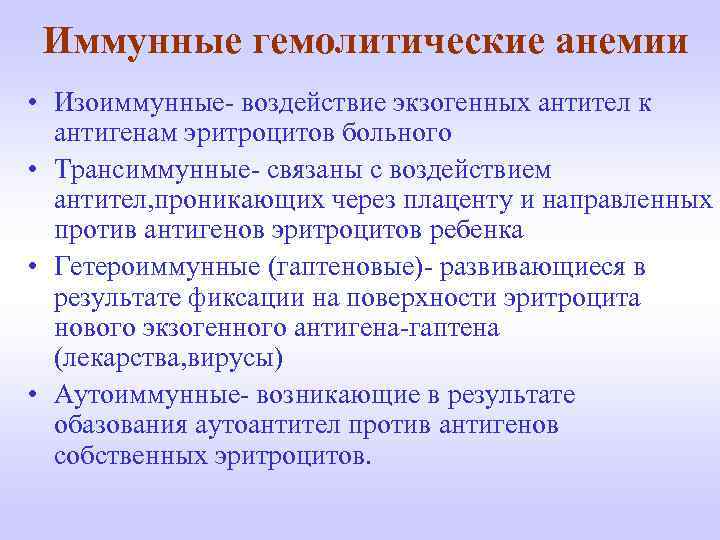 Иммунные гемолитические анемии

• Изоиммунные- воздействие экзогенных антител к антигенам эритроцитов больного

• Трансиммунные- связаны с воздействием антител,проникающих через плаценту и направленных против антигенов эритроцитов ребенка

• Гетероиммунные (гаптеновые)- развивающиеся в результате фиксации на поверхности эритроцита нового экзогенного антигена-гаптена (лекарства,вирусы)

• Аутоиммунные- возникающие в результате обазования аутоантител против антигенов собственных эритроцитов.